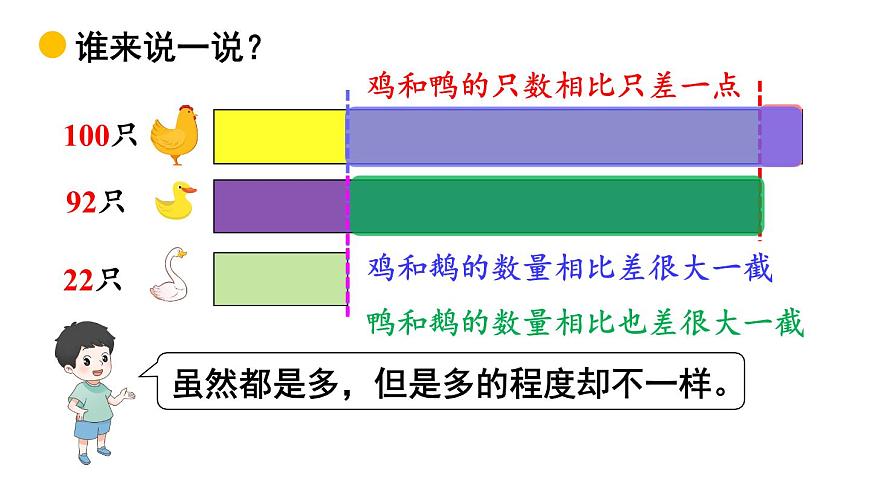 谁来说一说？

鸡和鸭的只数相比只差一点

100只

92只

22只

鸡和鹅的数量相比差很大一截

鸭和鹅的数量相比也差很大一截

虽然都是多，但是多的程度却不一样。